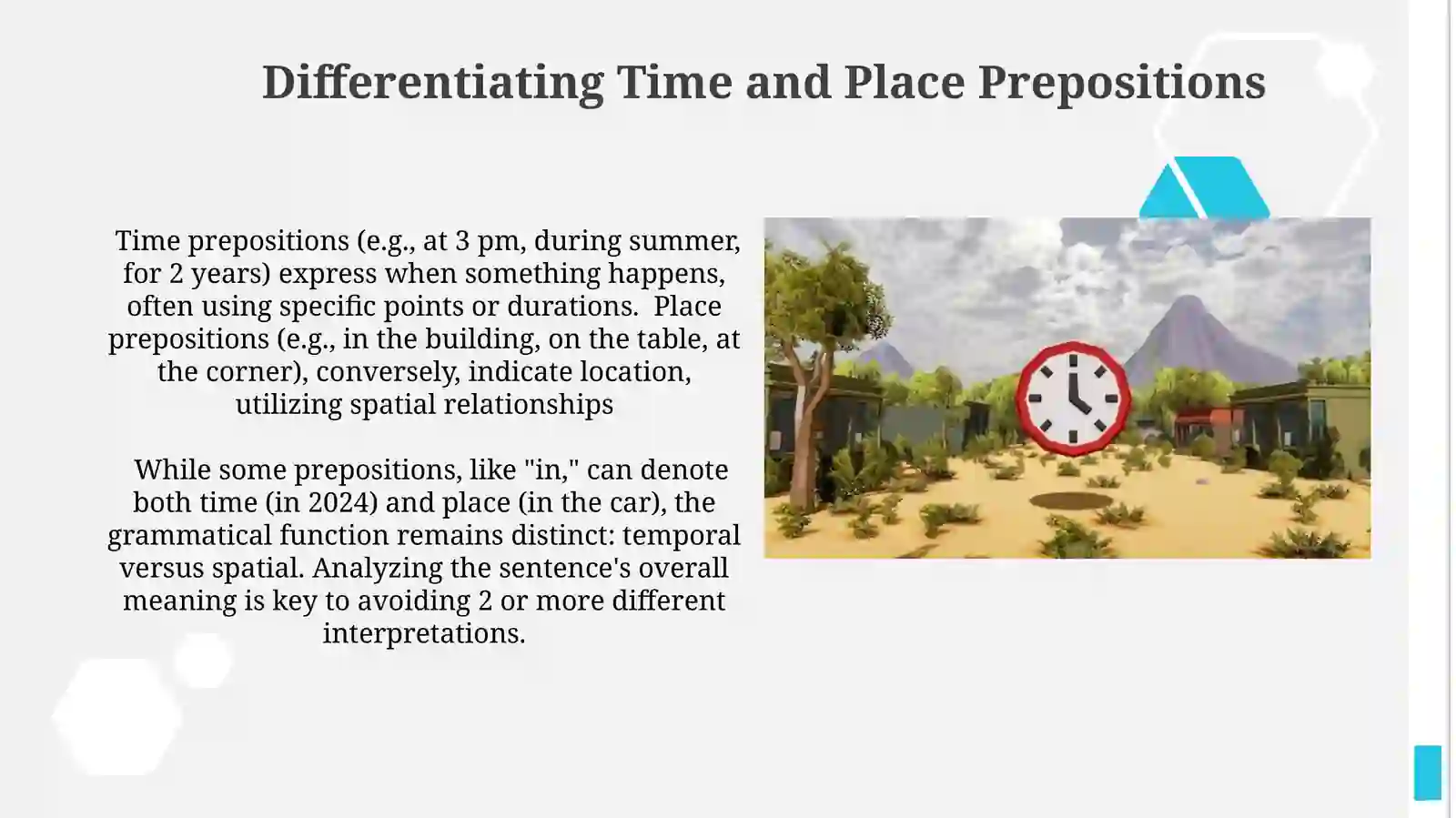 Differentiating Time and Place Prepositions

Time prepositions (e.g., at 3 pm, during summer, for 2 years) express when something happens, often using specific points or durations. Place prepositions (e.g., in the building, on the table, at the corner), conversely, indicate location, utilizing spatial relationships

While some prepositions, like "in," can denote both time (in 2024) and place (in the car), the grammatical function remains distinct: temporal versus spatial. Analyzing the sentence's overall meaning is key to avoiding 2 or more different interpretations.